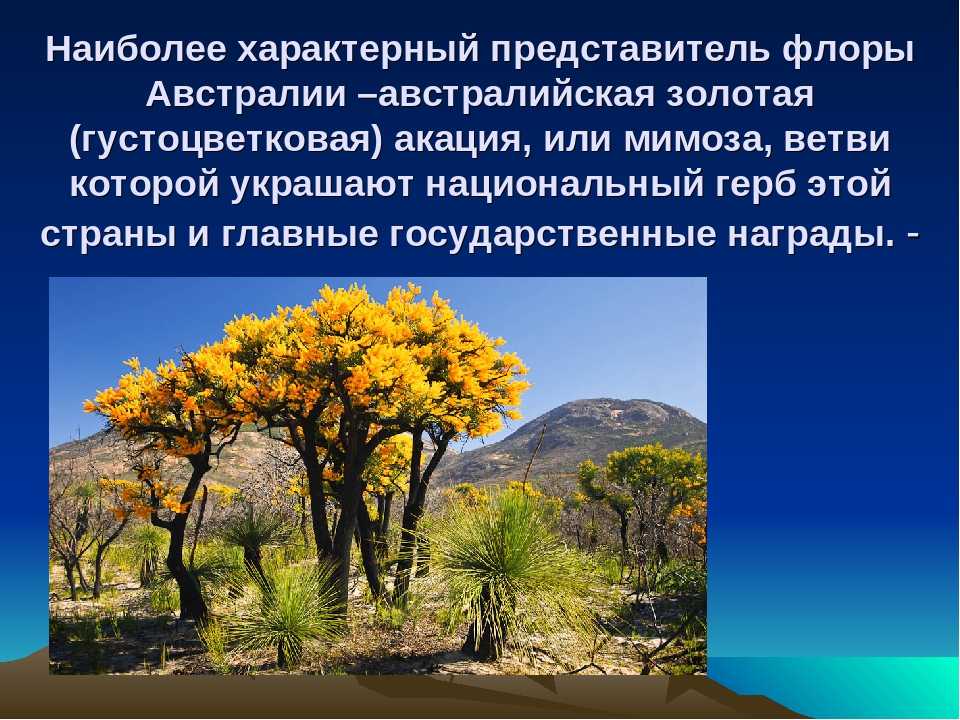 Наиболее характерный представитель флоры Австралии –австралийская золотая (густоцветковая) акация, или мимоза, ветви которой украшают национальный герб этой страны и главные государственные награды. -